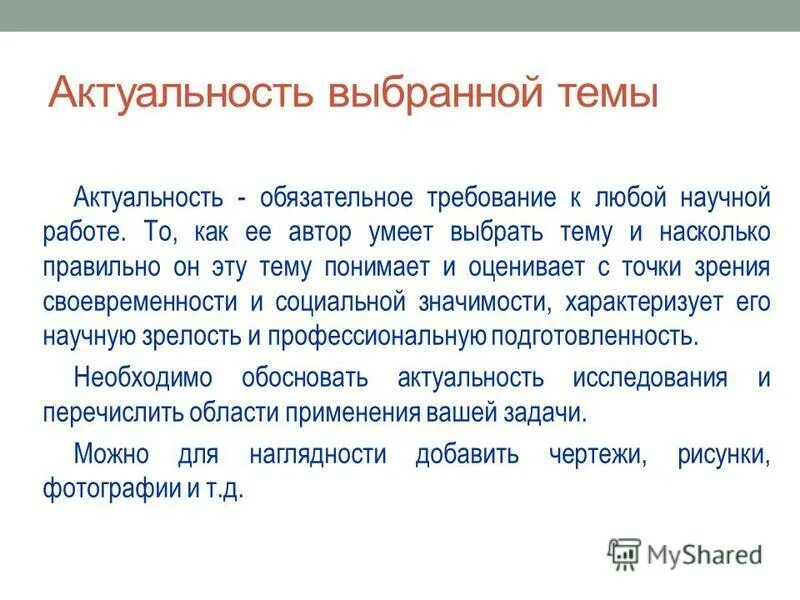 Актуальность выбранной темы

Актуальность - обязательное требование к любой научной работе. То, как ее автор умеет выбрать тему и насколько правильно он эту тему понимает и оценивает с точки зрения своевременности и социальной значимости, характеризует его научную зрелость и профессиональную подготовленность.

Необходимо обосновать актуальность исследования и перечислить области применения вашей задачи.

Можно для наглядности добавить чертежи, рисунки, фотографии и т.д.

MyShared